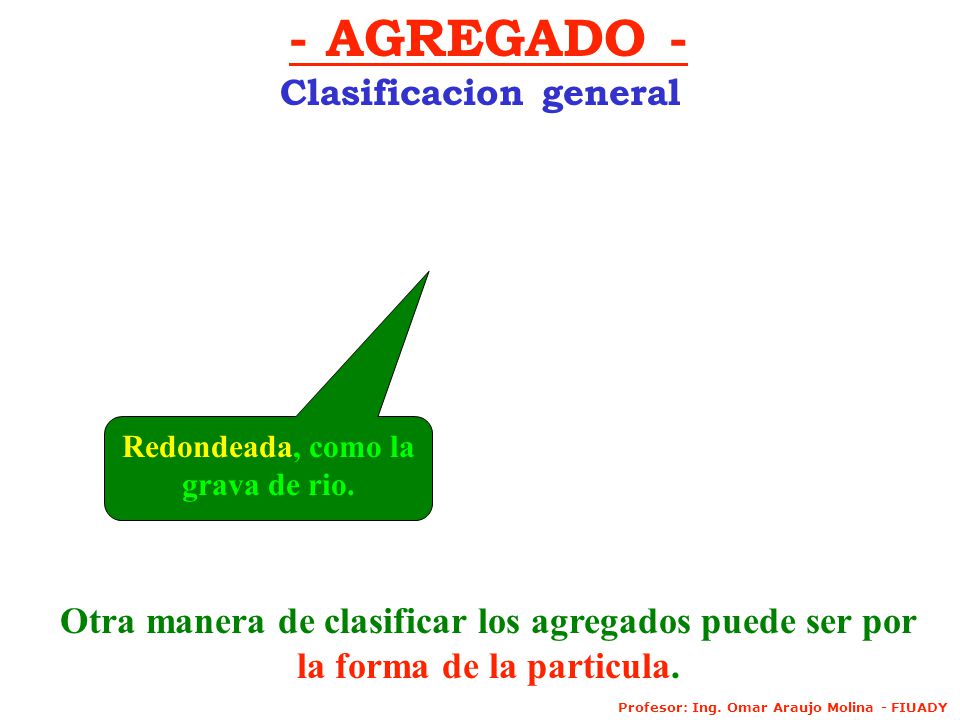 - AGREGADO -

Clasificacion general

Redondeada, como la grava de rio.

Otra manera de clasificar los agregados puede ser por la forma de la particula.

Profesor: Ing. Omar Araujo Molina - FIUADY